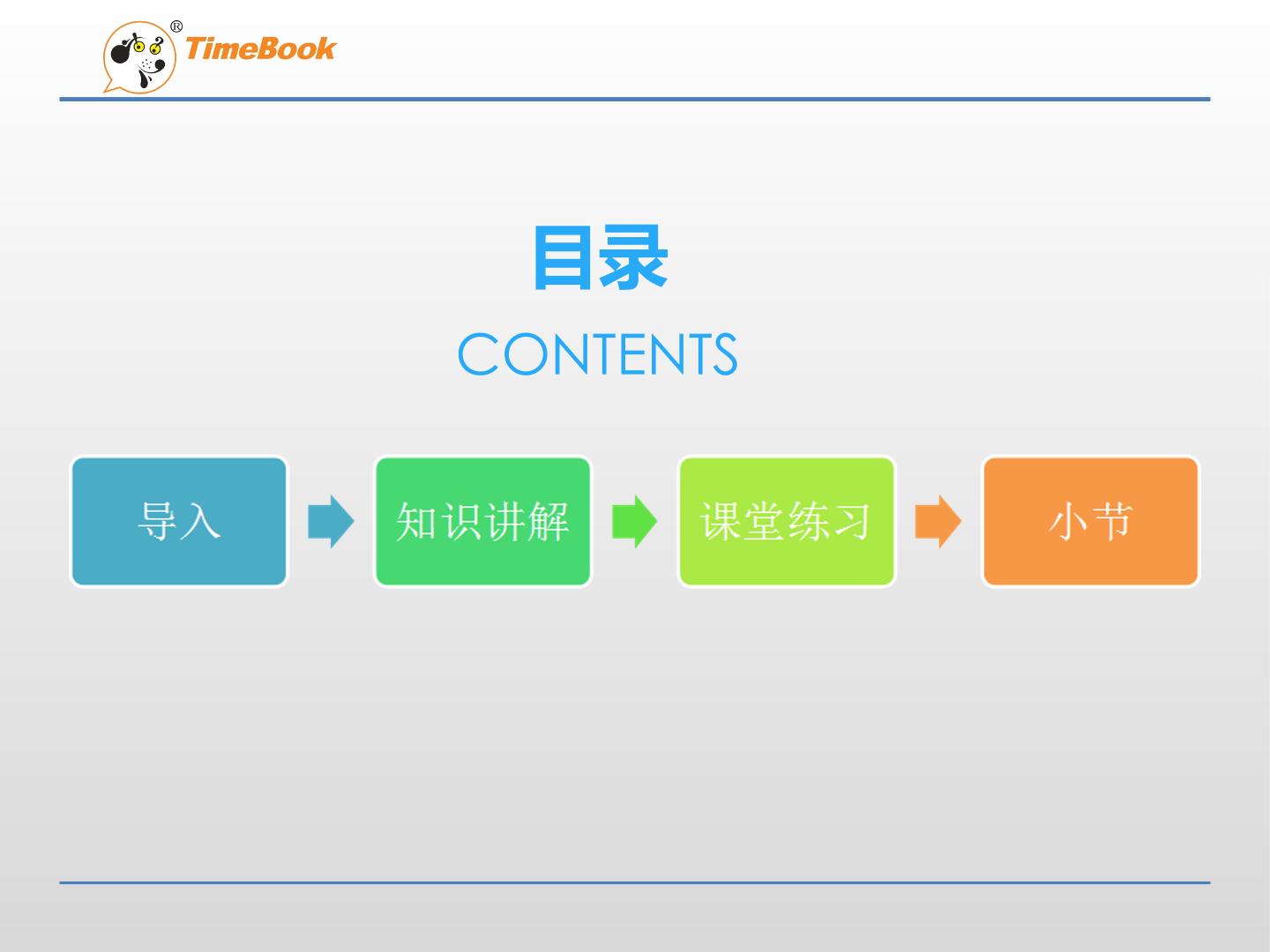 TimeBook®

目录

CONTENTS

导入

知识讲解

课堂练习

小节